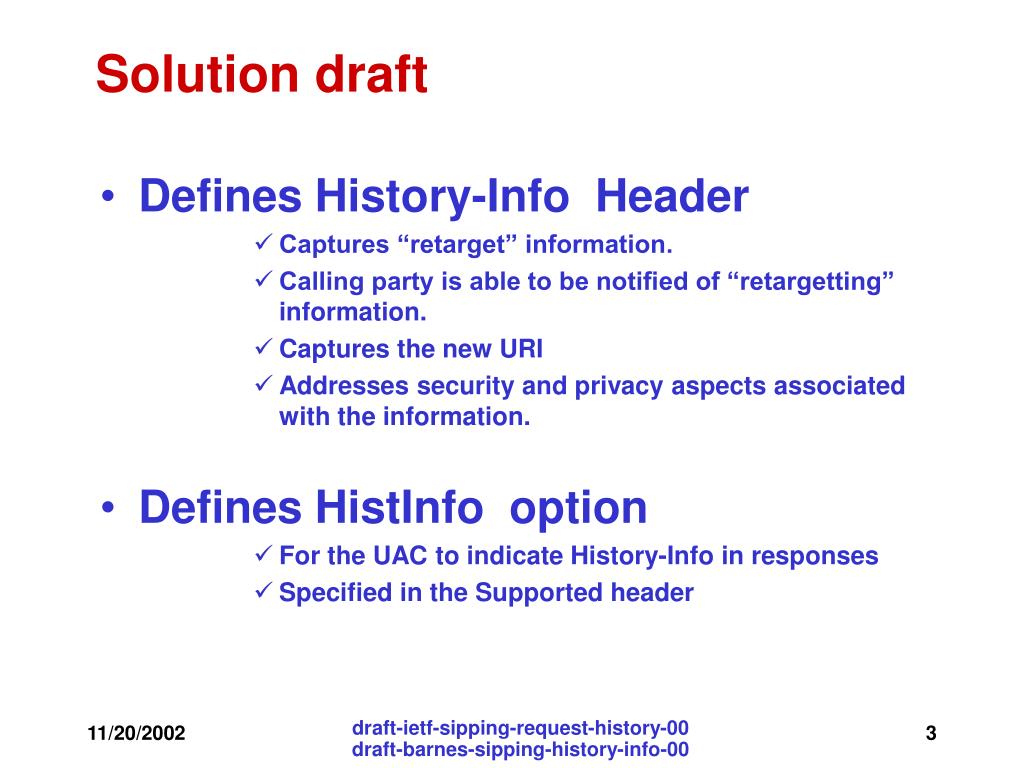 Solution draft

• Defines History-Info  Header

✓ Captures “retarget” information.

✓ Calling party is able to be notified of “retargetting” information.

✓ Captures the new URI

✓ Addresses security and privacy aspects associated with the information.

• Defines HistInfo  option

✓ For the UAC to indicate History-Info in responses

✓ Specified in the Supported header

11/20/2002

draft-ietf-sipping-request-history-00
draft-barnes-sipping-history-info-00

3